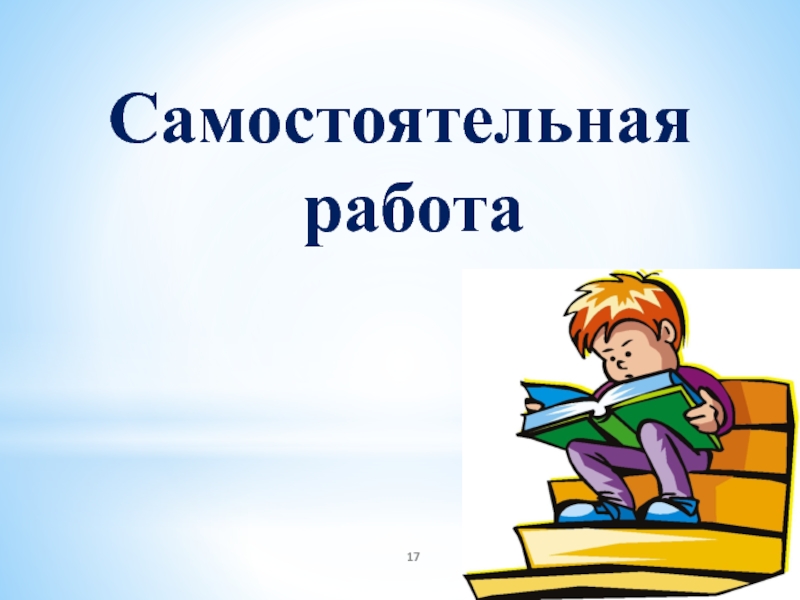 Самостоятельная работа

17